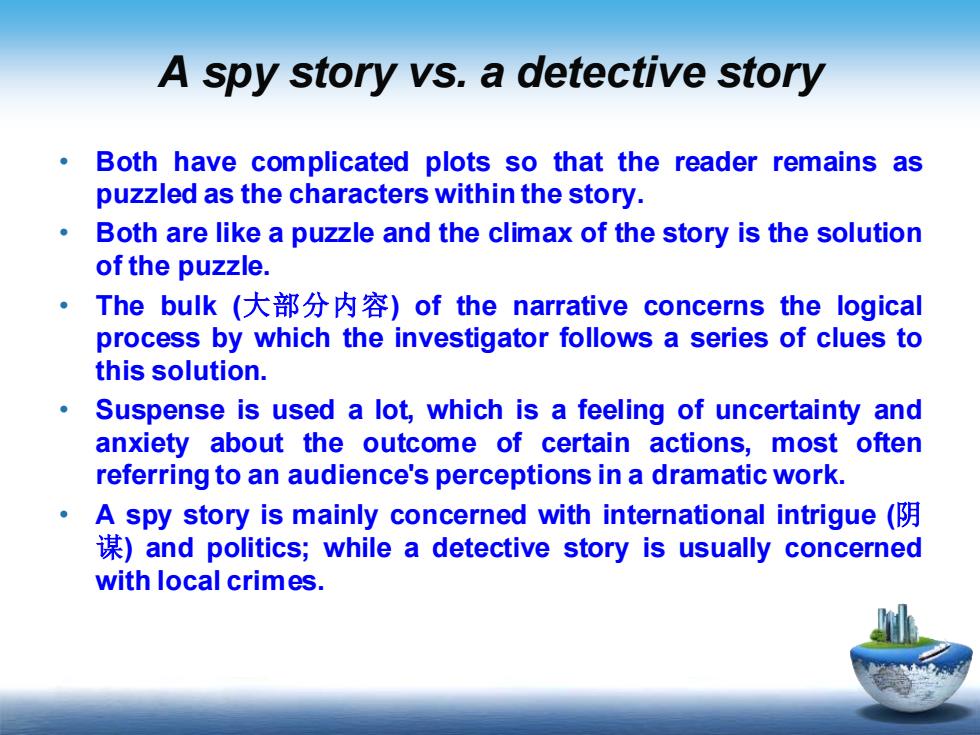 A spy story vs. a detective story

• Both have complicated plots so that the reader remains as puzzled as the characters within the story.

• Both are like a puzzle and the climax of the story is the solution of the puzzle.

• The bulk (大部分内容) of the narrative concerns the logical process by which the investigator follows a series of clues to this solution.

• Suspense is used a lot, which is a feeling of uncertainty and anxiety about the outcome of certain actions, most often referring to an audience's perceptions in a dramatic work.

• A spy story is mainly concerned with international intrigue (阴谋) and politics; while a detective story is usually concerned with local crimes.